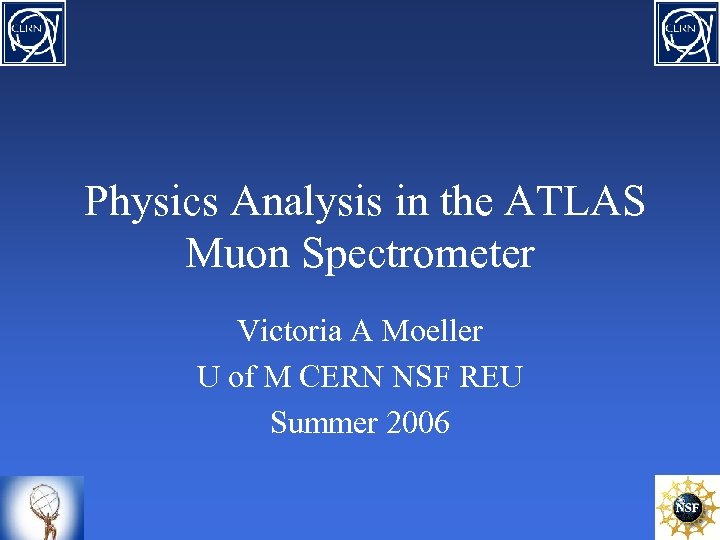 CERN

CERN

Physics Analysis in the ATLAS Muon Spectrometer

Victoria A Moeller
U of M CERN NSF REU
Summer 2006

NSF